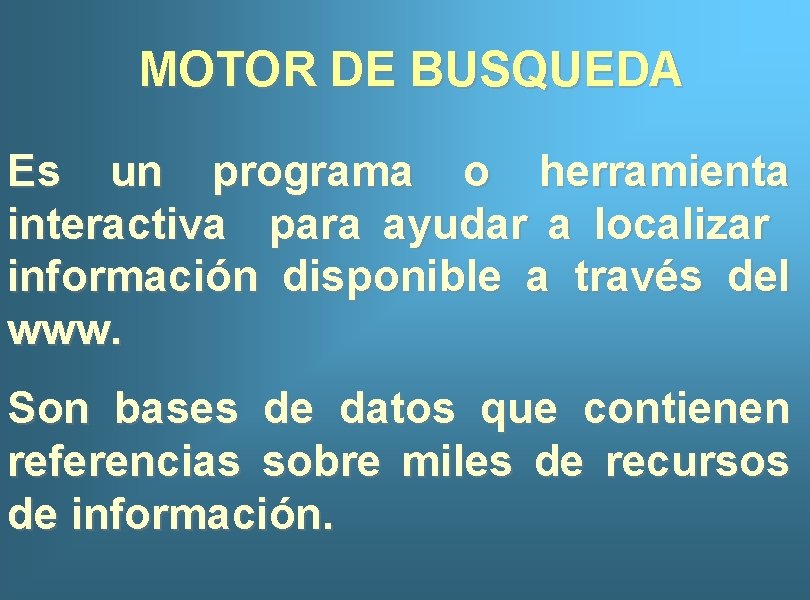 MOTOR DE BUSQUEDA

Es un programa o herramienta interactiva para ayudar a localizar información disponible a través del www.

Son bases de datos que contienen referencias sobre miles de recursos de información.